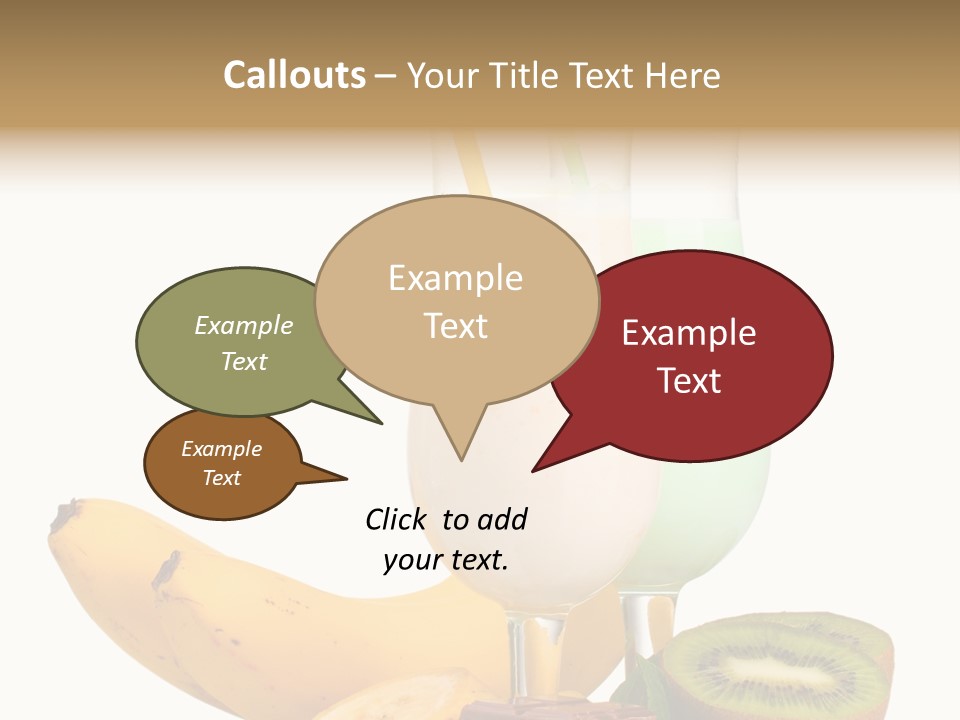 Callouts – Your Title Text Here

Example Text

Example Text

Example Text

Example Text

Click to add your text.